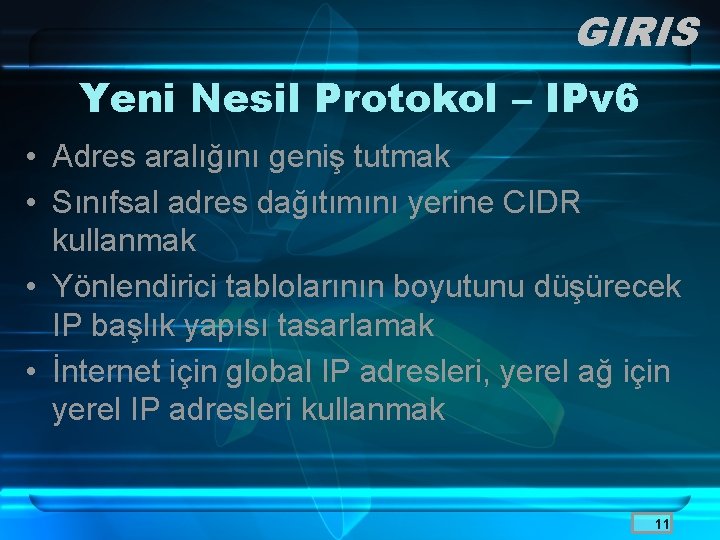 GIRIS

Yeni Nesil Protokol – IPv6

• Adres aralığını geniş tutmak
• Sınıfsal adres dağıtımını yerine CIDR kullanmak
• Yönlendirici tablolarının boyutunu düşürecek IP başlık yapısı tasarlamak
• İnternet için global IP adresleri, yerel ağ için yerel IP adresleri kullanmak

11